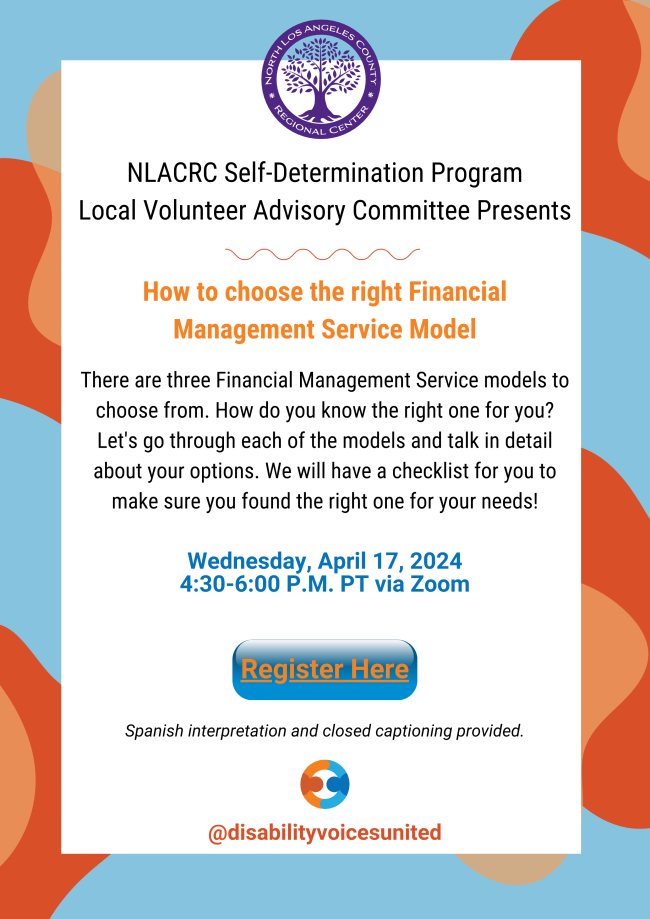 NORTH LOS ANGELES COUNTY REGIONAL CENTER

NLACRC Self-Determination Program
Local Volunteer Advisory Committee Presents

How to choose the right Financial Management Service Model

There are three Financial Management Service models to choose from. How do you know the right one for you? Let's go through each of the models and talk in detail about your options. We will have a checklist for you to make sure you found the right one for your needs!

Wednesday, April 17, 2024
4:30-6:00 P.M. PT via Zoom

Register Here

Spanish interpretation and closed captioning provided.

@disabilityvoicesunited